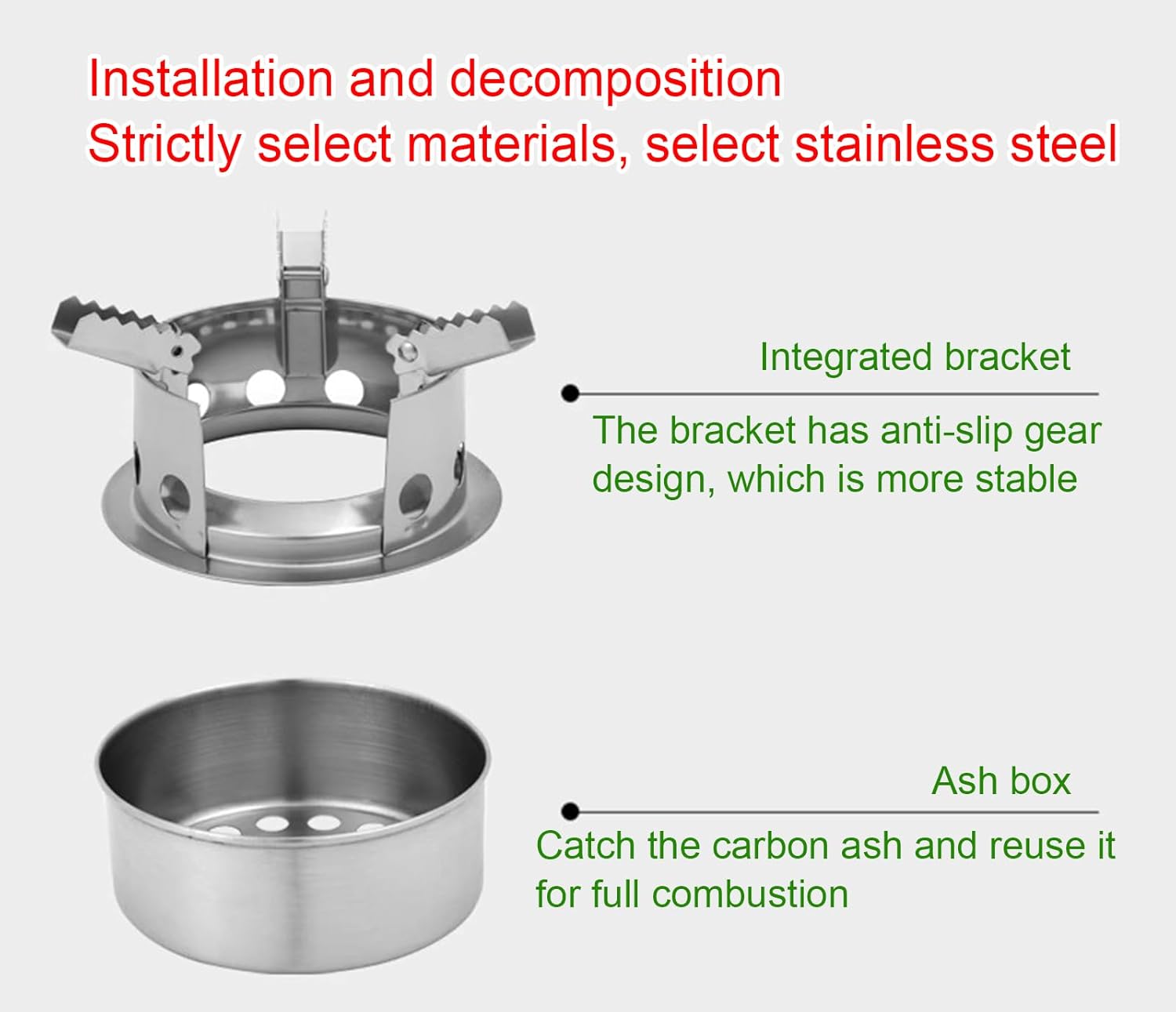 Installation and decomposition
Strictly select materials, select stainless steel

Integrated bracket

The bracket has anti-slip gear design, which is more stable

Ash box

Catch the carbon ash and reuse it for full combustion